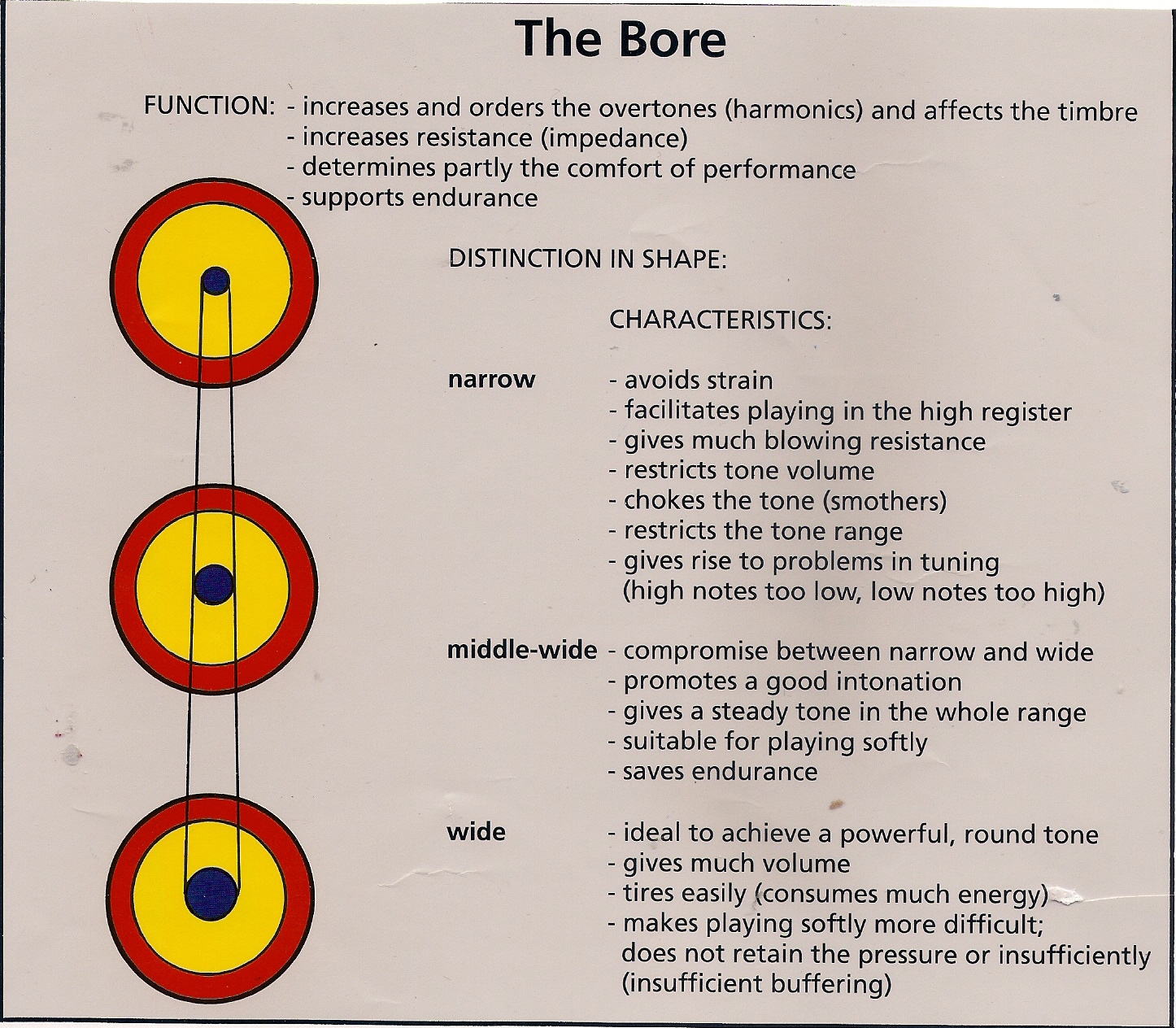 The Bore

FUNCTION: - increases and orders the overtones (harmonics) and affects the timbre
- increases resistance (impedance)
- determines partly the comfort of performance
- supports endurance

DISTINCTION IN SHAPE:

CHARACTERISTICS:

narrow
- avoids strain
- facilitates playing in the high register
- gives much blowing resistance
- restricts tone volume
- chokes the tone (smothers)
- restricts the tone range
- gives rise to problems in tuning (high notes too low, low notes too high)

middle-wide
- compromise between narrow and wide
- promotes a good intonation
- gives a steady tone in the whole range
- suitable for playing softly
- saves endurance

wide
- ideal to achieve a powerful, round tone
- gives much volume
- tires easily (consumes much energy)
- makes playing softly more difficult; does not retain the pressure or insufficiently (insufficient buffering)